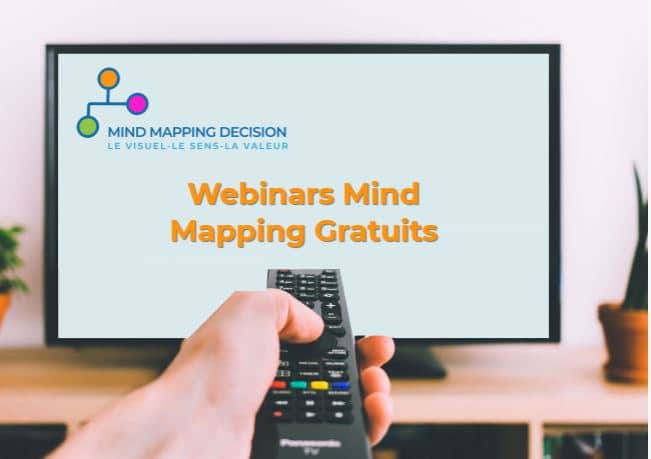 MIND MAPPING DECISION
LE VISUEL-LE SENS-LA VALEUR

Webinars Mind Mapping Gratuits

Panasonic
TV